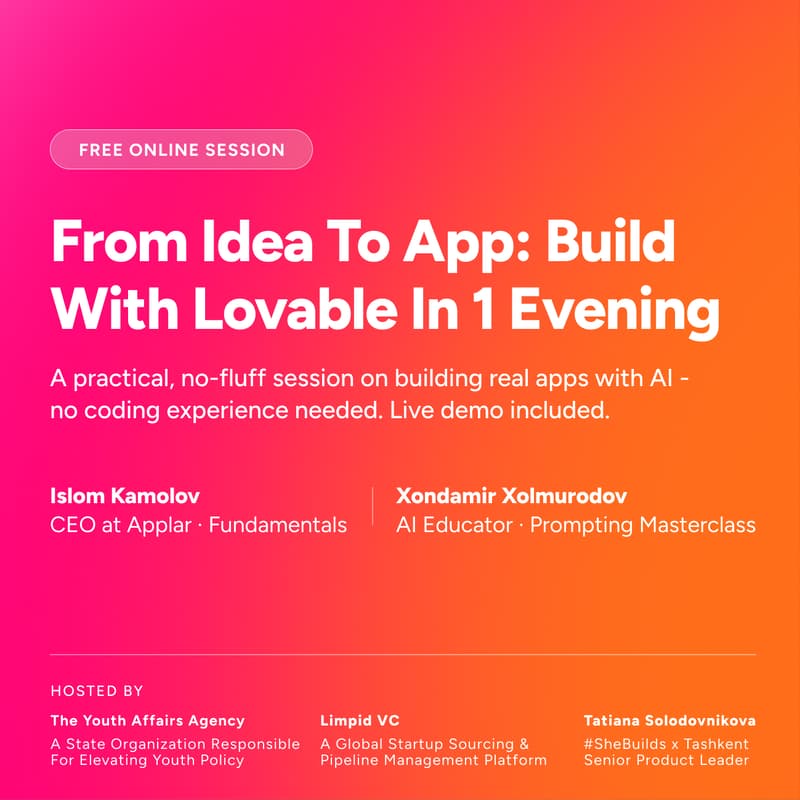 FREE ONLINE SESSION

From Idea To App: Build With Lovable In 1 Evening

A practical, no-fluff session on building real apps with AI - no coding experience needed. Live demo included.

Islom Kamolov
CEO at Applar · Fundamentals

Xondamir Xolmurodov
AI Educator · Prompting Masterclass

HOSTED BY

The Youth Affairs Agency
A State Organization Responsible For Elevating Youth Policy

Limpid VC
A Global Startup Sourcing & Pipeline Management Platform

Tatiana Solodovnikova
#SheBuilds x Tashkent Senior Product Leader